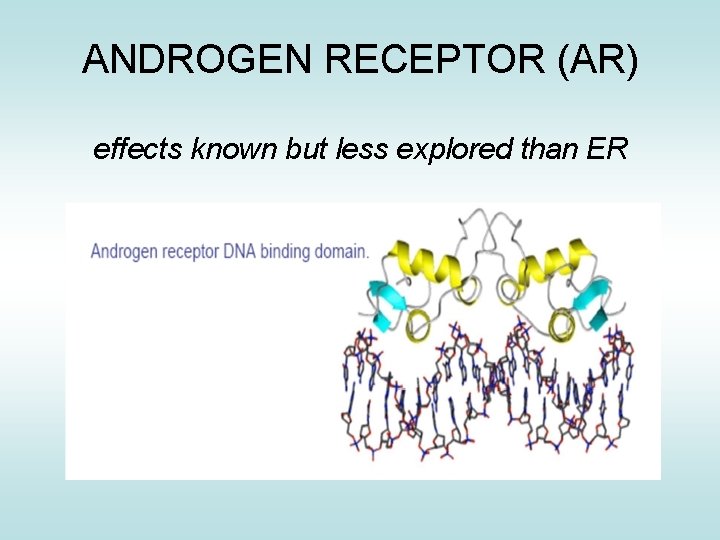 ANDROGEN RECEPTOR (AR)

effects known but less explored than ER

Androgen receptor DNA binding domain.